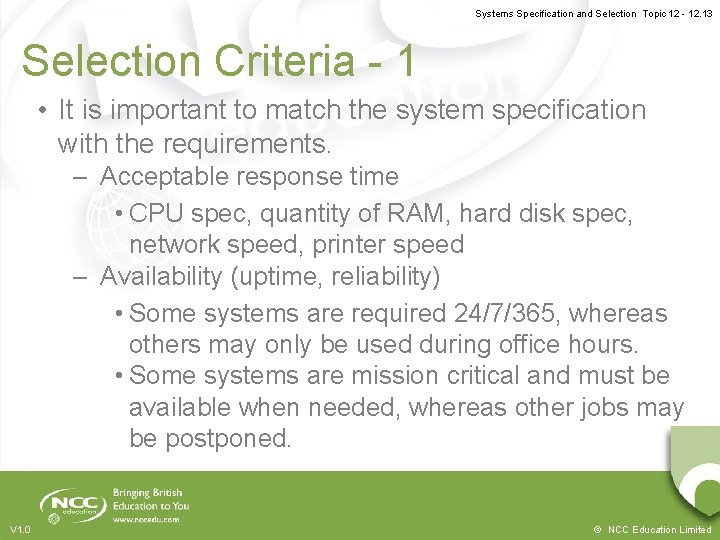 Systems Specification and Selection Topic 12 - 12.13

Selection Criteria - 1

• It is important to match the system specification with the requirements.
– Acceptable response time
• CPU spec, quantity of RAM, hard disk spec, network speed, printer speed
– Availability (uptime, reliability)
• Some systems are required 24/7/365, whereas others may only be used during office hours.
• Some systems are mission critical and must be available when needed, whereas other jobs may be postponed.

NCC education

Bringing British Education to You
www.nccedu.com

V1.0

© NCC Education Limited